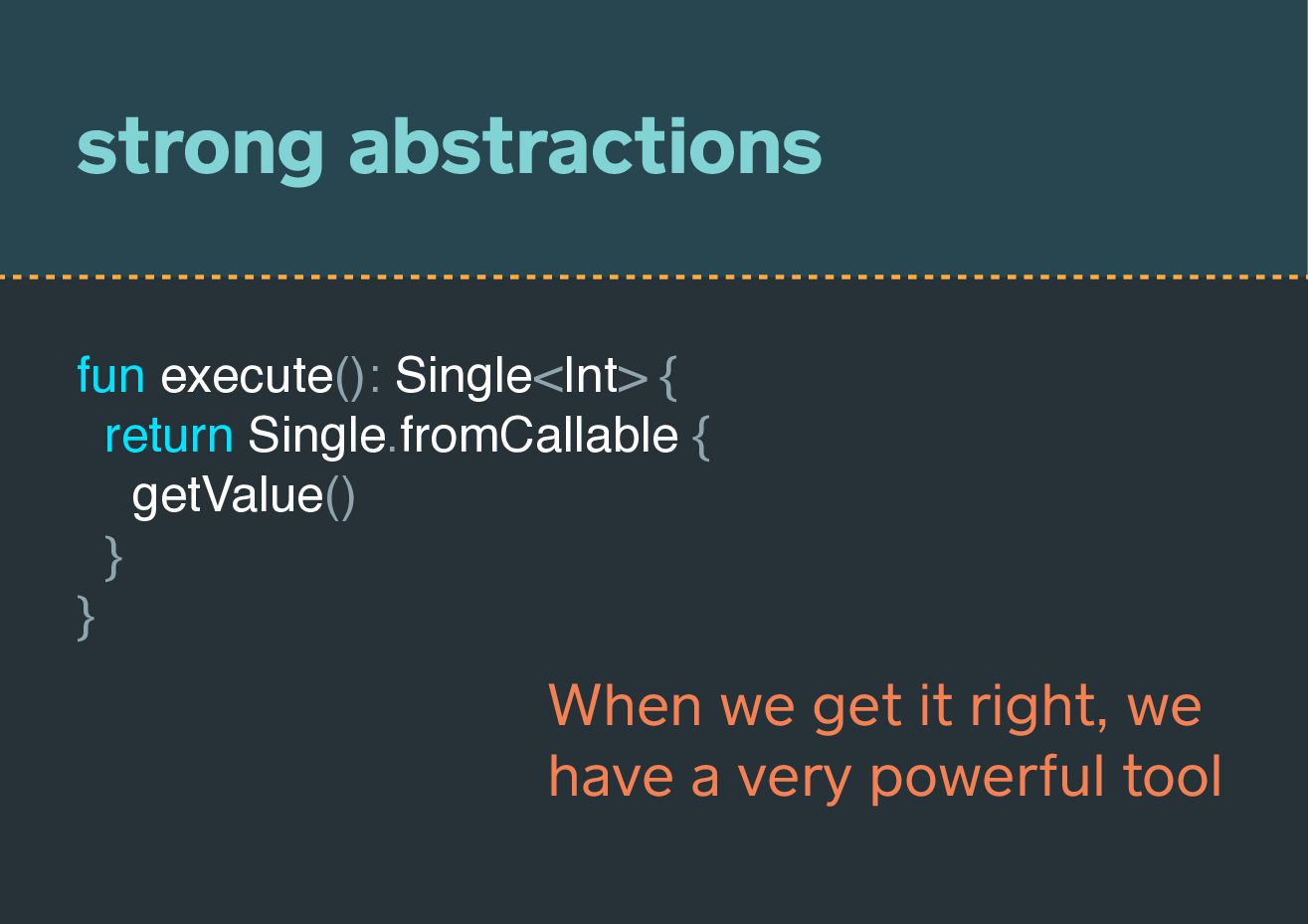 strong abstractions

fun execute(): Single<Int> {
  return Single.fromCallable {
    getValue()
  }
}

When we get it right, we have a very powerful tool